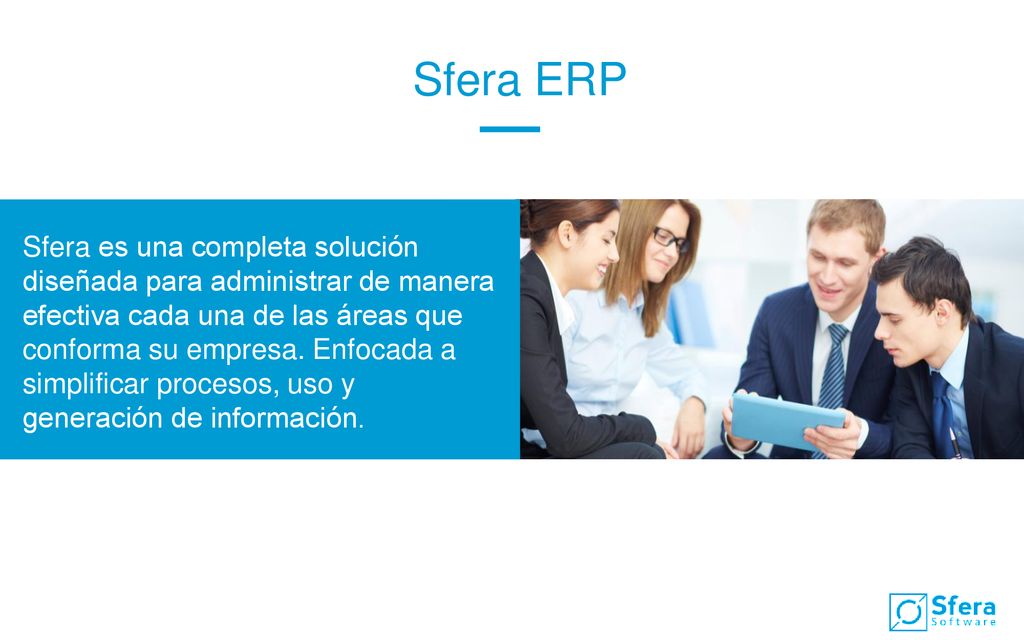 Sfera ERP

Sfera es una completa solución diseñada para administrar de manera efectiva cada una de las áreas que conforma su empresa. Enfocada a simplificar procesos, uso y generación de información.

Sfera Software